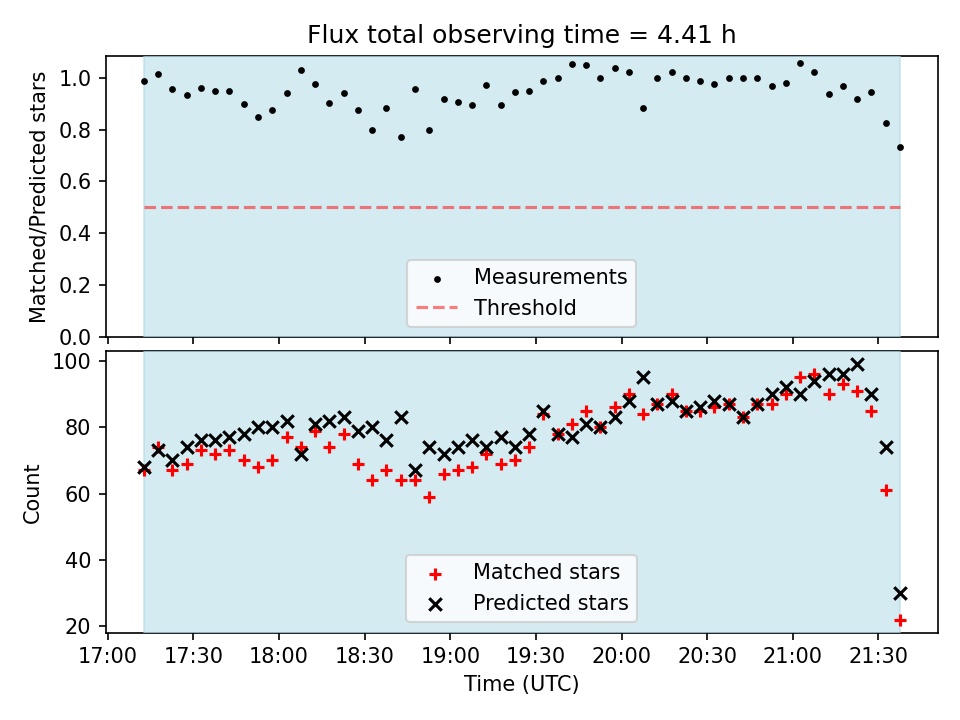 Flux total observing time = 4.41 h

Matched/Predicted stars

1.0
0.8
0.6
0.4
0.2
0.0

Measurements
Threshold

Count

100
80
60
40
20

Matched stars
Predicted stars

17:00 17:30 18:00 18:30 19:00 19:30 20:00 20:30 21:00 21:30

Time (UTC)